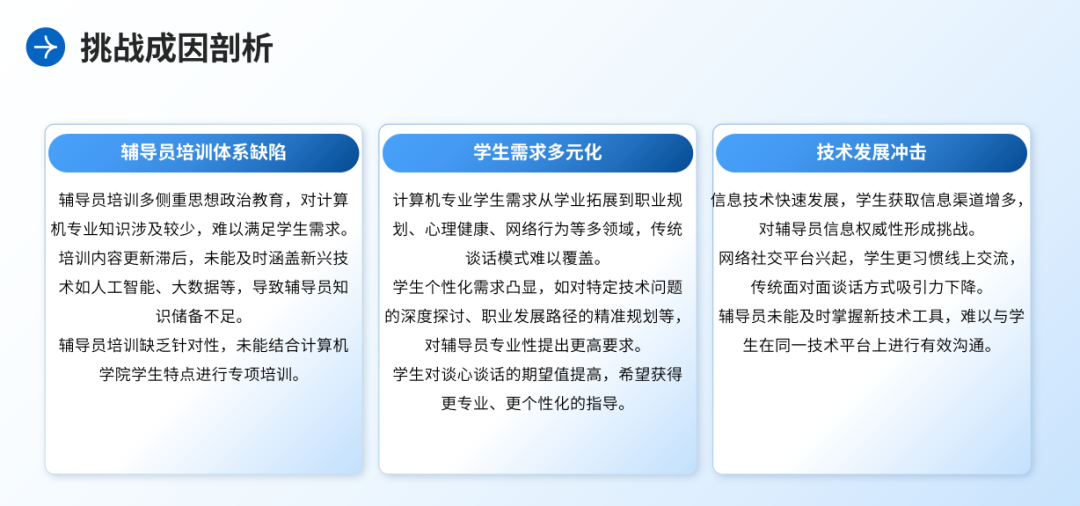 挑战成因剖析

辅导员培训体系缺陷

辅导员培训多侧重思想政治教育，对计算机专业知识涉及较少，难以满足学生需求。

培训内容更新滞后，未能及时涵盖新兴技术如人工智能、大数据等，导致辅导员知识储备不足。

辅导员培训缺乏针对性，未能结合计算机学院学生特点进行专项培训。

学生需求多元化

计算机专业学生需求从学业拓展到职业规划、心理健康、网络行为等多领域，传统谈话模式难以覆盖。

学生个性化需求凸显，如对特定技术问题的深度探讨、职业发展路径的精准规划等，对辅导员专业性提出更高要求。

学生对谈心谈话的期望值提高，希望获得更专业、更个性化的指导。

技术发展冲击

信息技术快速发展，学生获取信息渠道增多，对辅导员信息权威性形成挑战。

网络社交平台兴起，学生更习惯线上交流，传统面对面谈话方式吸引力下降。

辅导员未能及时掌握新技术工具，难以与学生在同一技术平台上进行有效沟通。